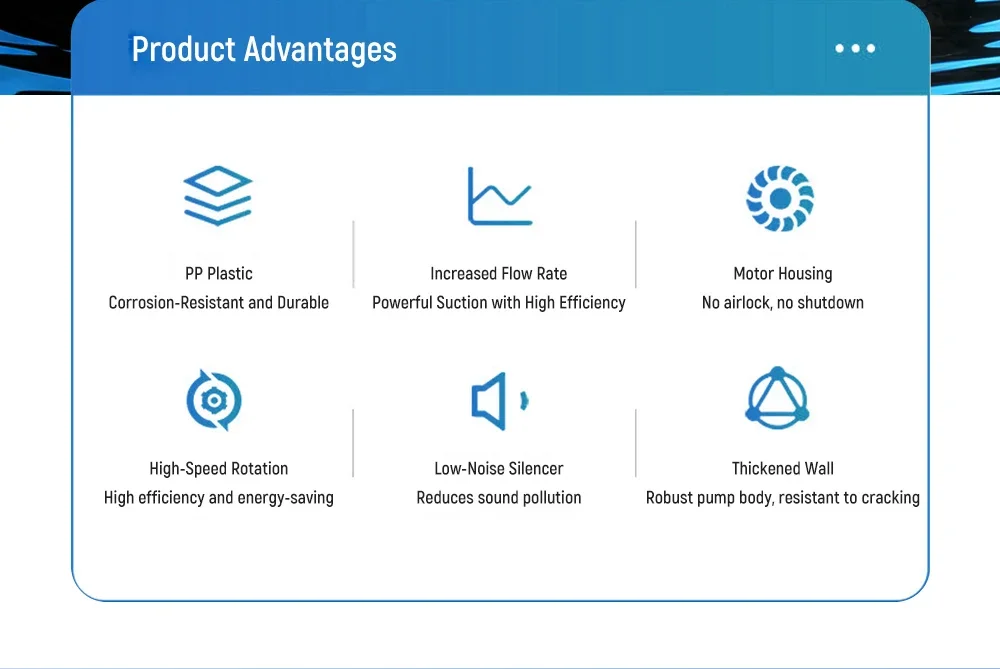 Product Advantages

PP Plastic
Corrosion-Resistant and Durable

Increased Flow Rate
Powerful Suction with High Efficiency

Motor Housing
No airlock, no shutdown

High-Speed Rotation
High efficiency and energy-saving

Low-Noise Silencer
Reduces sound pollution

Thickened Wall
Robust pump body, resistant to cracking